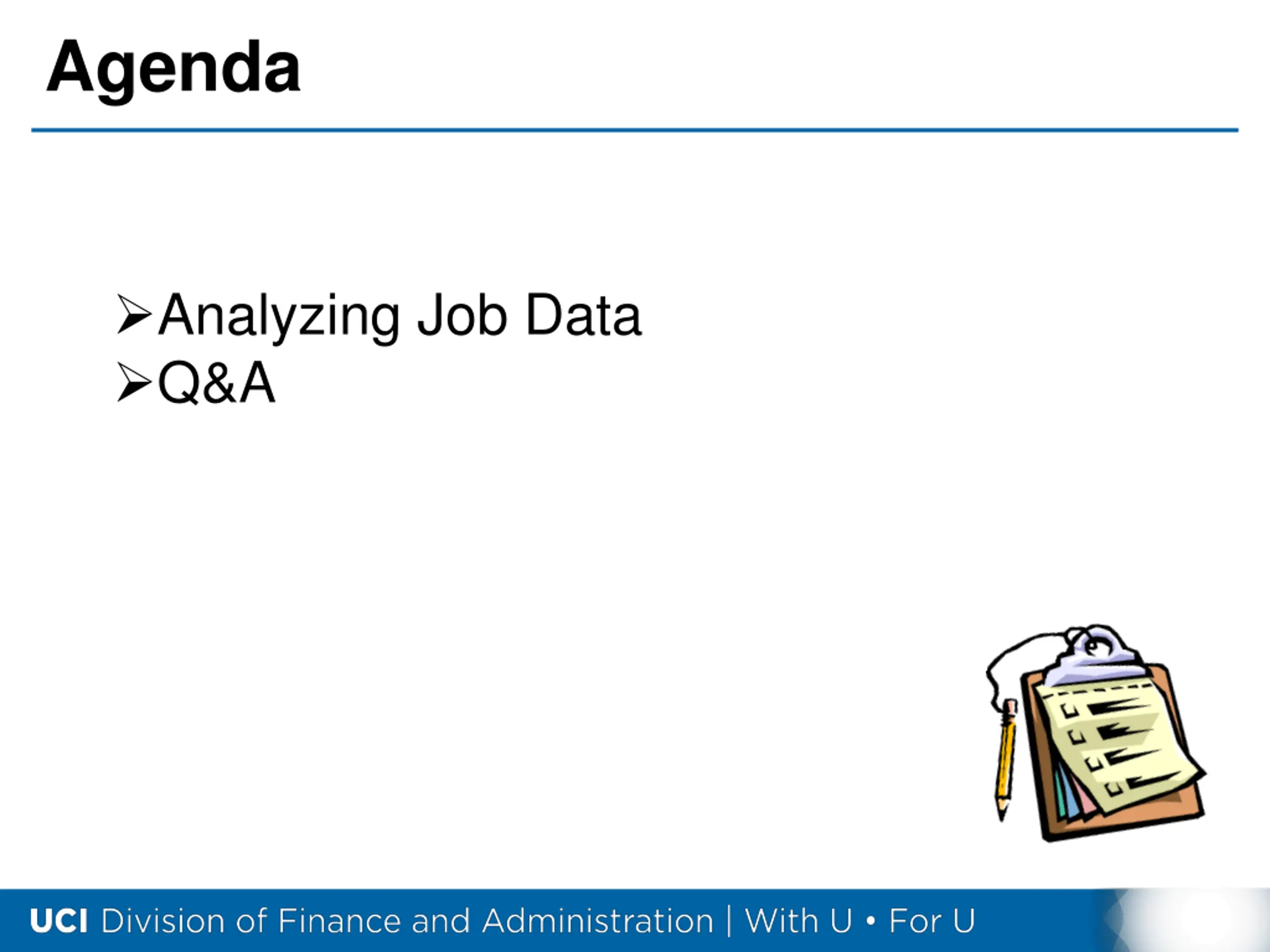 Agenda

➢Analyzing Job Data
➢Q&A

UCI Division of Finance and Administration | With U • For U